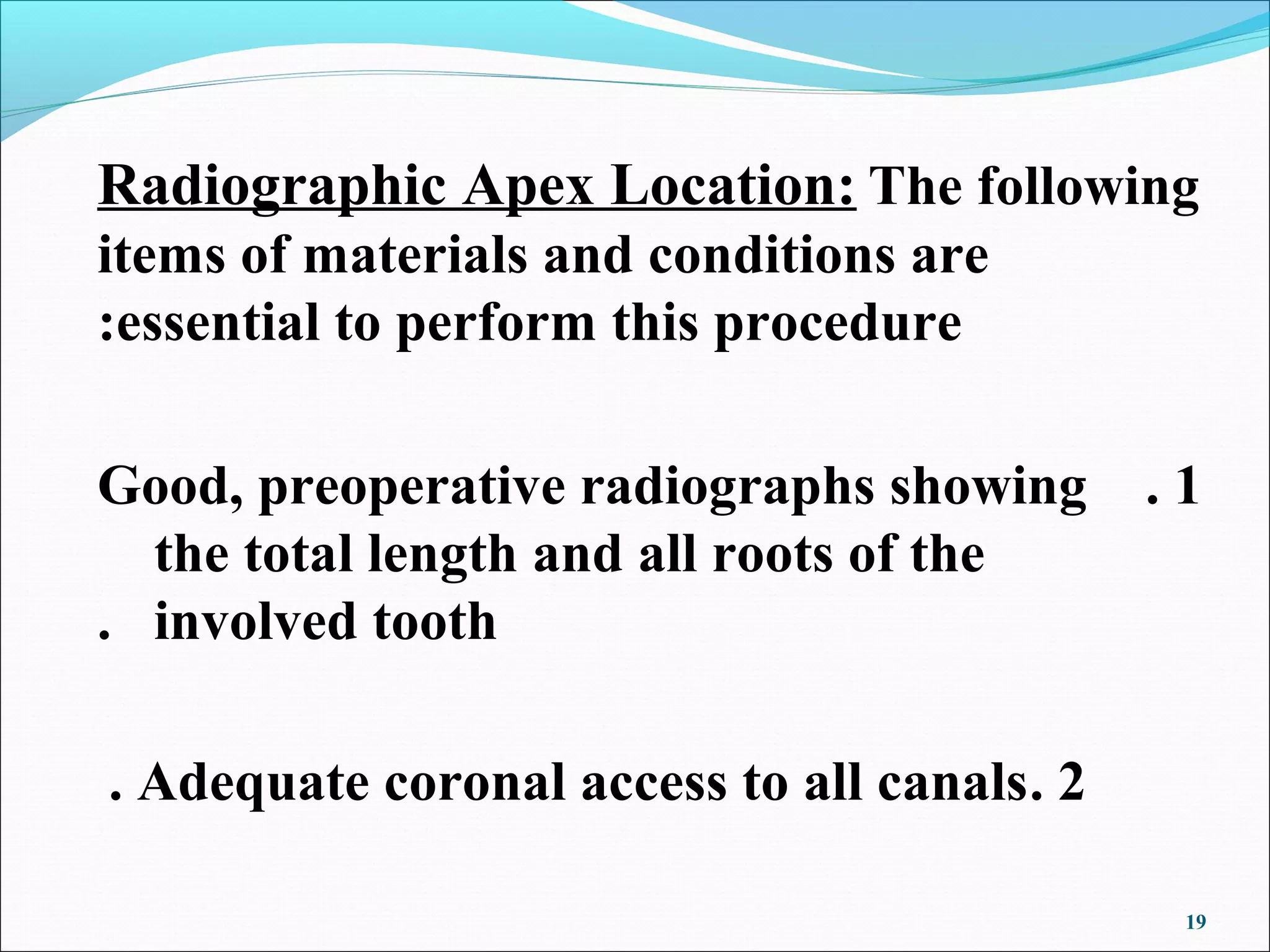 Radiographic Apex Location: The following items of materials and conditions are :essential to perform this procedure

Good, preoperative radiographs showing . 1 the total length and all roots of the . involved tooth

. Adequate coronal access to all canals. 2

19